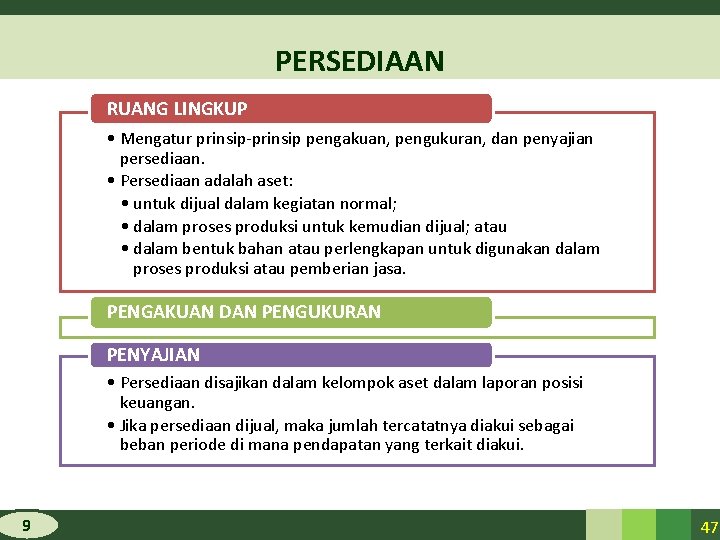 PERSEDIAAN

RUANG LINGKUP

• Mengatur prinsip-prinsip pengakuan, pengukuran, dan penyajian persediaan.
• Persediaan adalah aset:
• untuk dijual dalam kegiatan normal;
• dalam proses produksi untuk kemudian dijual; atau
• dalam bentuk bahan atau perlengkapan untuk digunakan dalam proses produksi atau pemberian jasa.

PENGAKUAN DAN PENGUKURAN

PENYAJIAN

• Persediaan disajikan dalam kelompok aset dalam laporan posisi keuangan.
• Jika persediaan dijual, maka jumlah tercatatnya diakui sebagai beban periode di mana pendapatan yang terkait diakui.

9

47